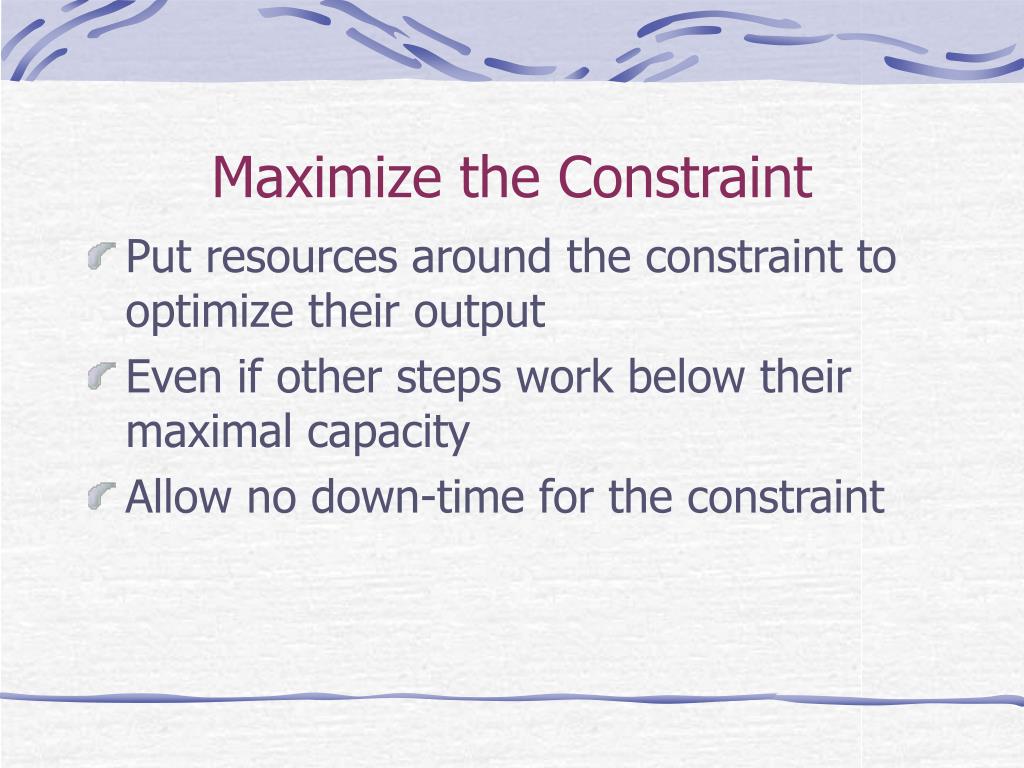 Maximize the Constraint

Put resources around the constraint to optimize their output

Even if other steps work below their maximal capacity

Allow no down-time for the constraint